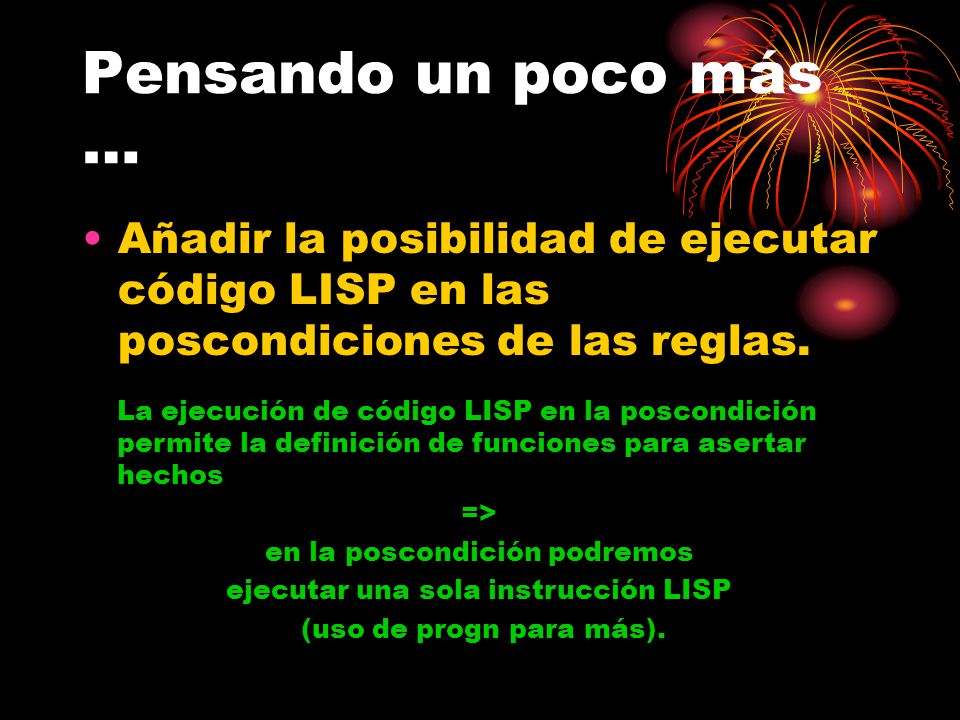 Pensando un poco más …

• Añadir la posibilidad de ejecutar código LISP en las poscondiciones de las reglas.

La ejecución de código LISP en la poscondición permite la definición de funciones para asertar hechos

=>

en la poscondición podremos ejecutar una sola instrucción LISP (uso de progn para más).